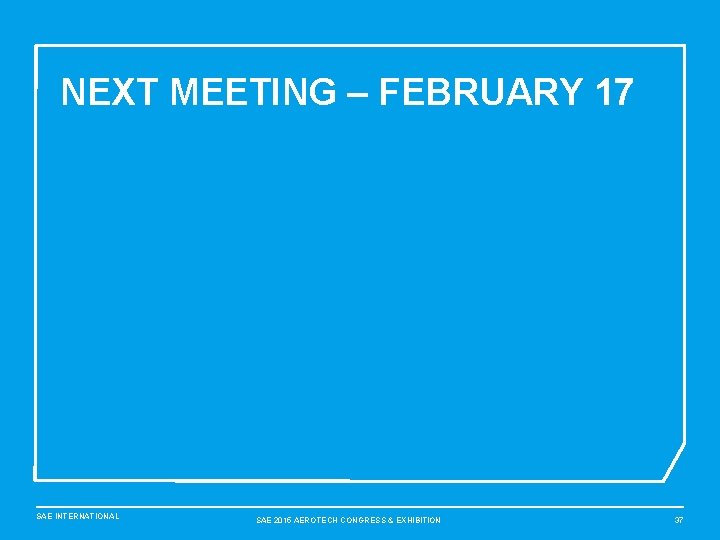 NEXT MEETING – FEBRUARY 17

SAE INTERNATIONAL

SAE 2015 AEROTECH CONGRESS & EXHIBITION

37